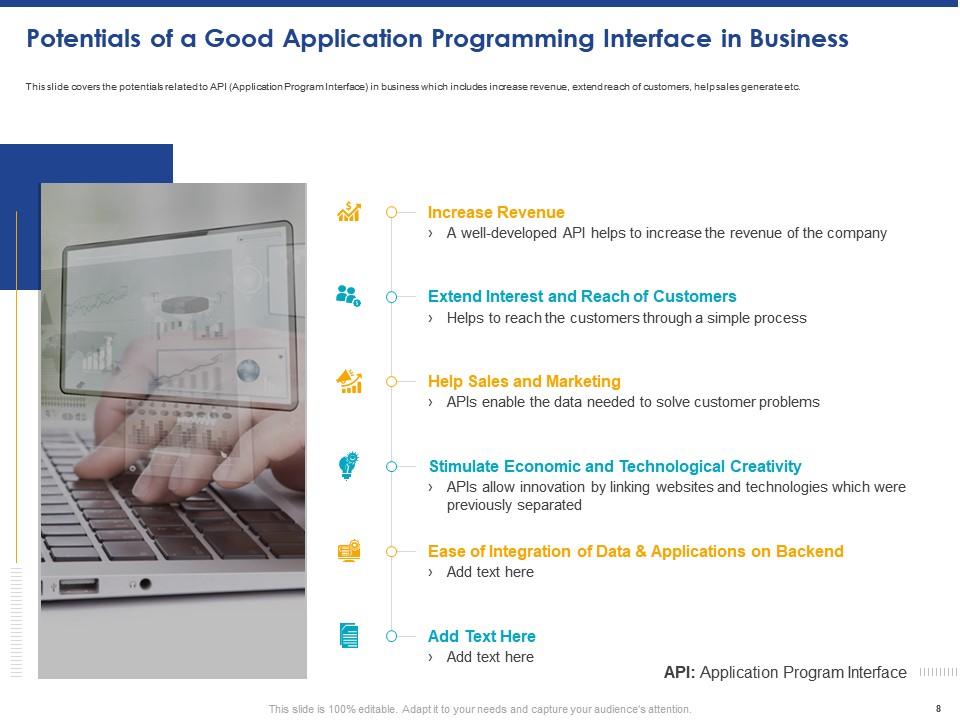 Potentials of a Good Application Programming Interface in Business

This slide covers the potentials related to API (Application Program Interface) in business which includes increase revenue, extend reach of customers, help sales generate etc.

Increase Revenue
› A well-developed API helps to increase the revenue of the company

Extend Interest and Reach of Customers
› Helps to reach the customers through a simple process

Help Sales and Marketing
› APIs enable the data needed to solve customer problems

Stimulate Economic and Technological Creativity
› APIs allow innovation by linking websites and technologies which were previously separated

Ease of Integration of Data & Applications on Backend
› Add text here

Add Text Here
› Add text here

API: Application Program Interface

This slide is 100% editable. Adapt it to your needs and capture your audience's attention.

8